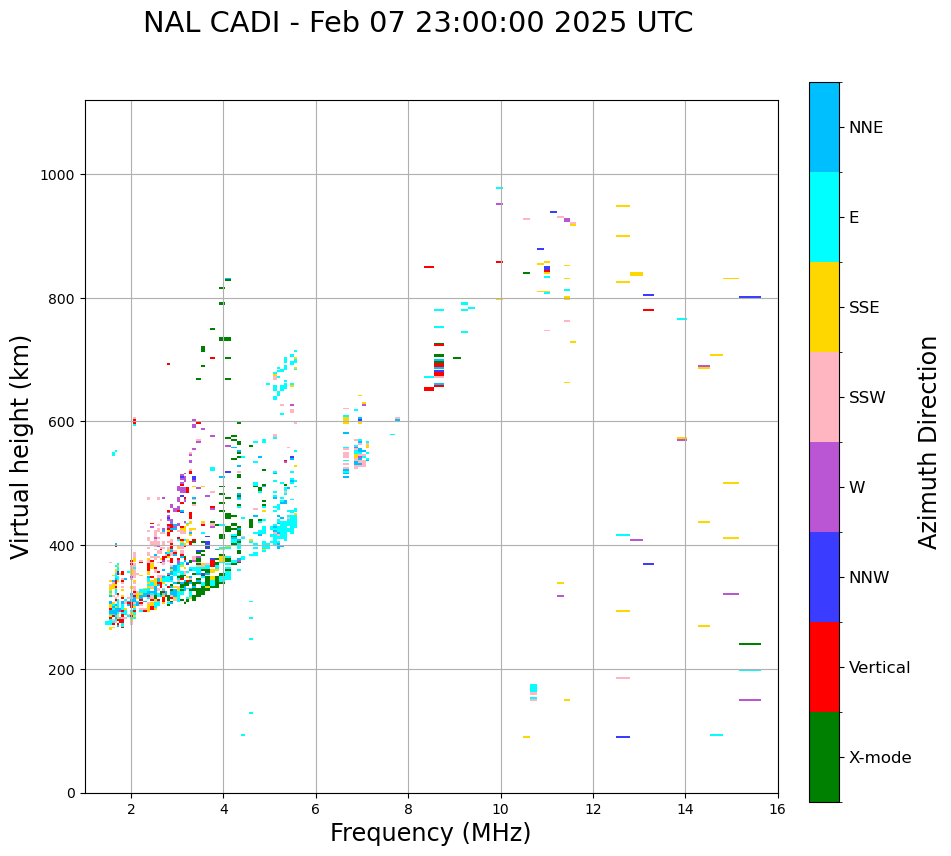 NAL CADI - Feb 07 23:00:00 2025 UTC

Virtual height (km)

1000
800
600
400
200
0

2
4
6
8
10
12
14
16

Frequency (MHz)

NNE
E
SSE
SSW
W
NNW
Vertical
X-mode

Azimuth Direction